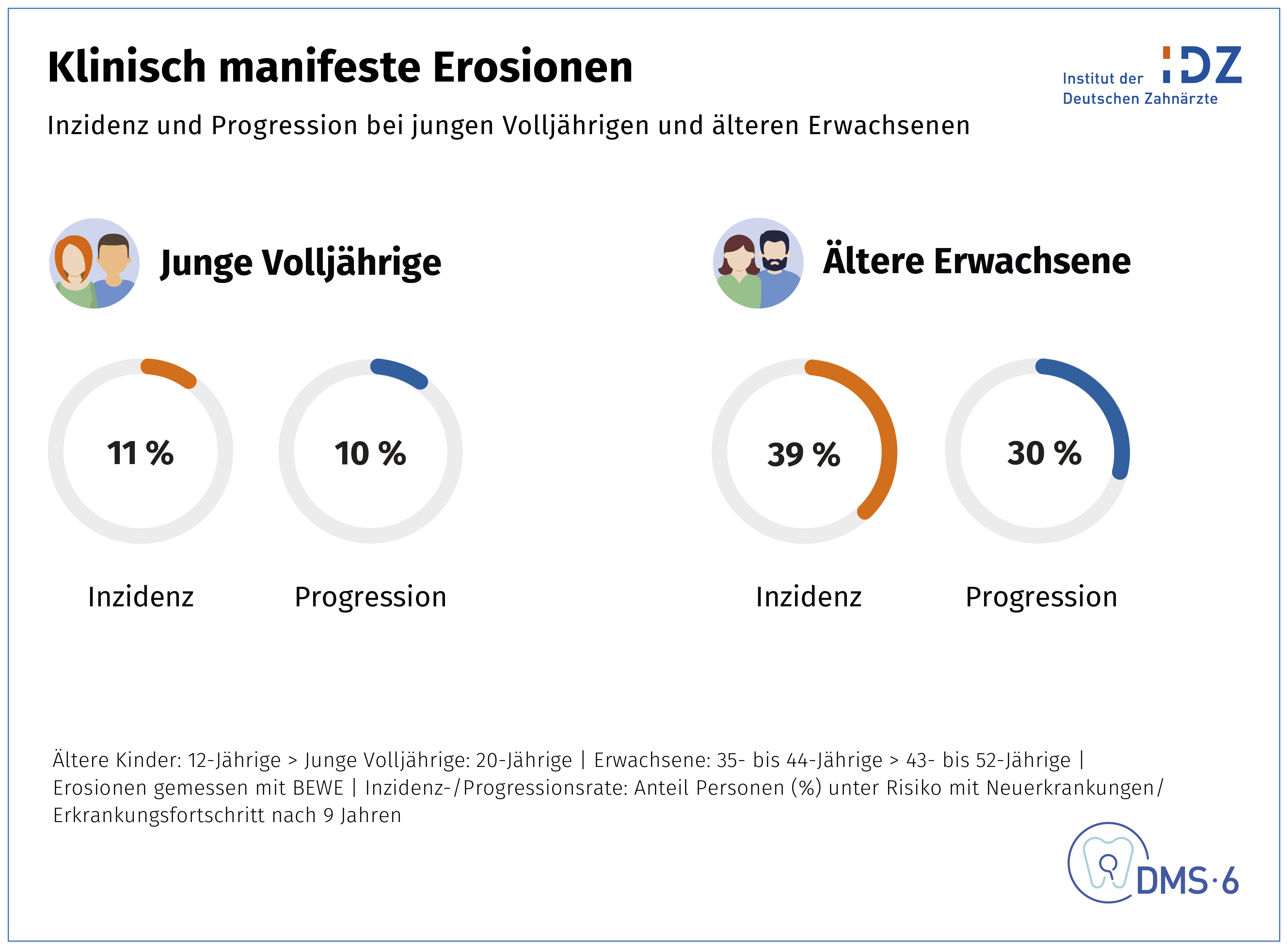 Klinisch manifeste Erosionen

Institut der Deutschen Zahnärzte IDZ

Inzidenz und Progression bei jungen Volljährigen und älteren Erwachsenen

Junge Volljährige

11 %

Inzidenz

10 %

Progression

Ältere Erwachsene

39 %

Inzidenz

30 %

Progression

Ältere Kinder: 12-Jährige > Junge Volljährige: 20-Jährige | Erwachsene: 35- bis 44-Jährige > 43- bis 52-Jährige | Erosionen gemessen mit BEWE | Inzidenz-/Progressionsrate: Anteil Personen (%) unter Risiko mit Neuerkrankungen/ Erkrankungsfortschritt nach 9 Jahren

DMS·6